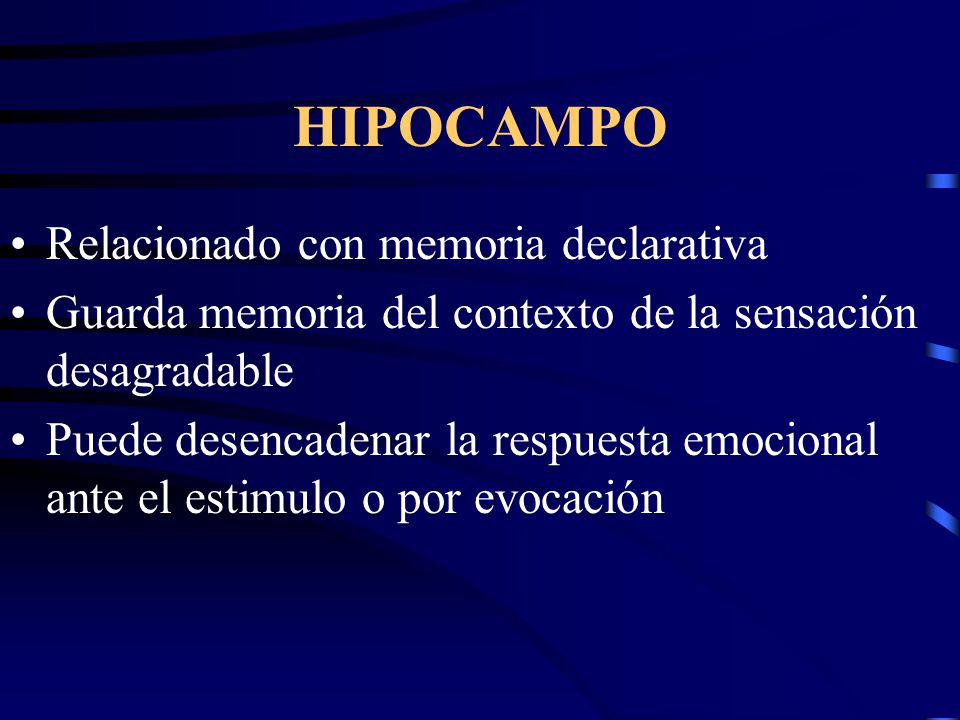 HIPOCAMPO

• Relacionado con memoria declarativa
• Guarda memoria del contexto de la sensación desagradable
• Puede desencadenar la respuesta emocional ante el estimulo o por evocación